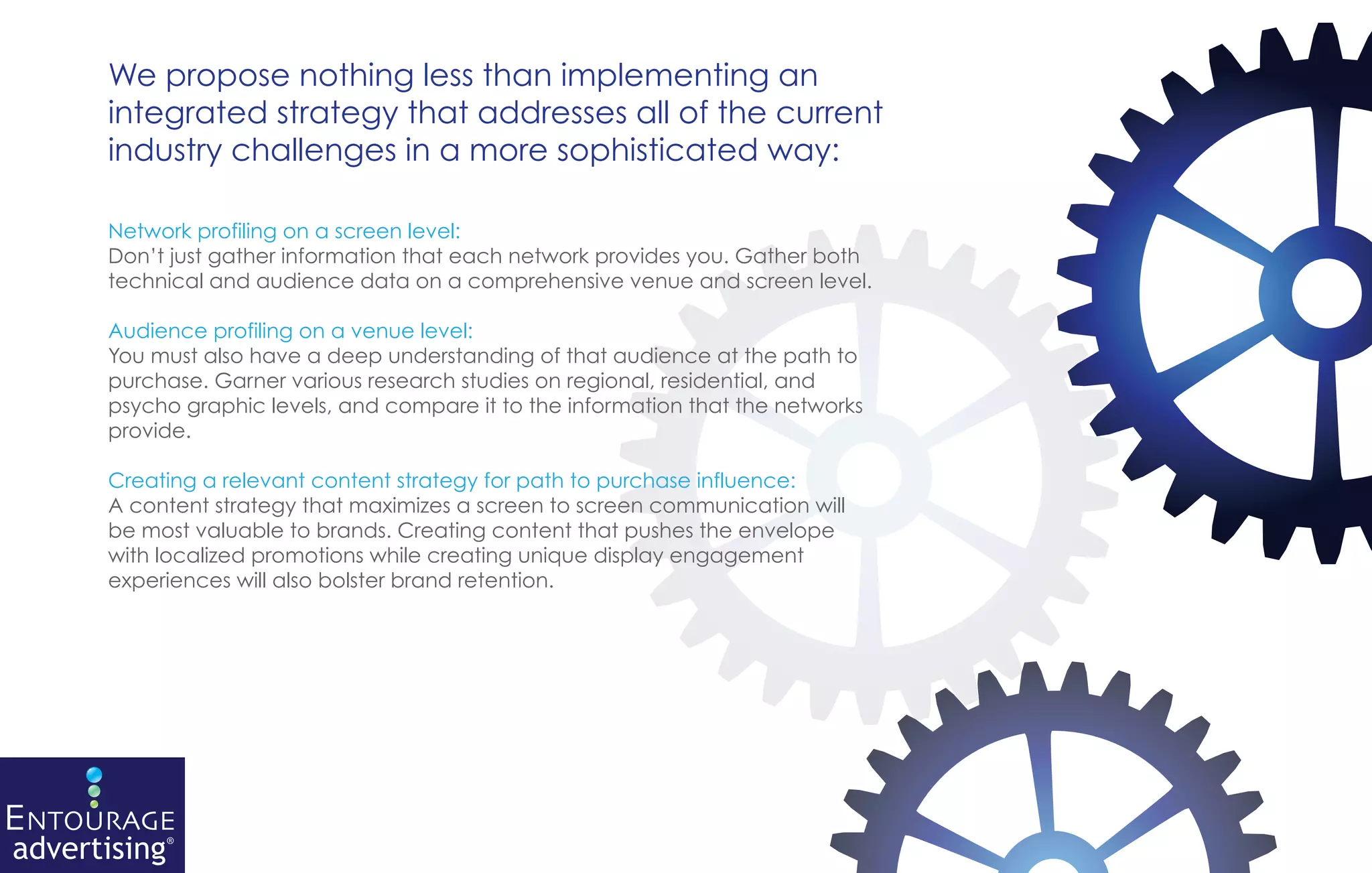 We propose nothing less than implementing an integrated strategy that addresses all of the current industry challenges in a more sophisticated way:

Network profiling on a screen level:
Don't just gather information that each network provides you. Gather both technical and audience data on a comprehensive venue and screen level.

Audience profiling on a venue level:
You must also have a deep understanding of that audience at the path to purchase. Garner various research studies on regional, residential, and psycho graphic levels, and compare it to the information that the networks provide.

Creating a relevant content strategy for path to purchase influence:
A content strategy that maximizes a screen to screen communication will be most valuable to brands. Creating content that pushes the envelope with localized promotions while creating unique display engagement experiences will also bolster brand retention.

ENTOURAGE
advertising®